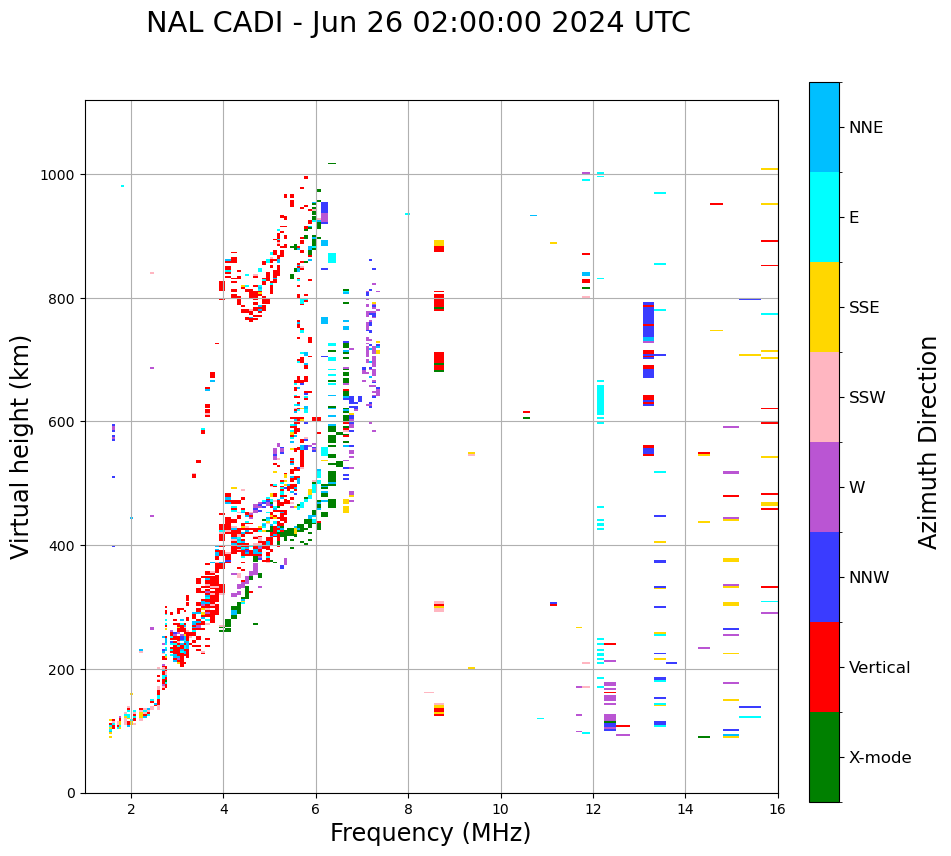 NAL CADI - Jun 26 02:00:00 2024 UTC

Virtual height (km)

1000
800
600
400
200
0

2
4
6
8
10
12
14
16

Frequency (MHz)

NNE
E
SSE
SSW
W
NNW
Vertical
X-mode

Azimuth Direction